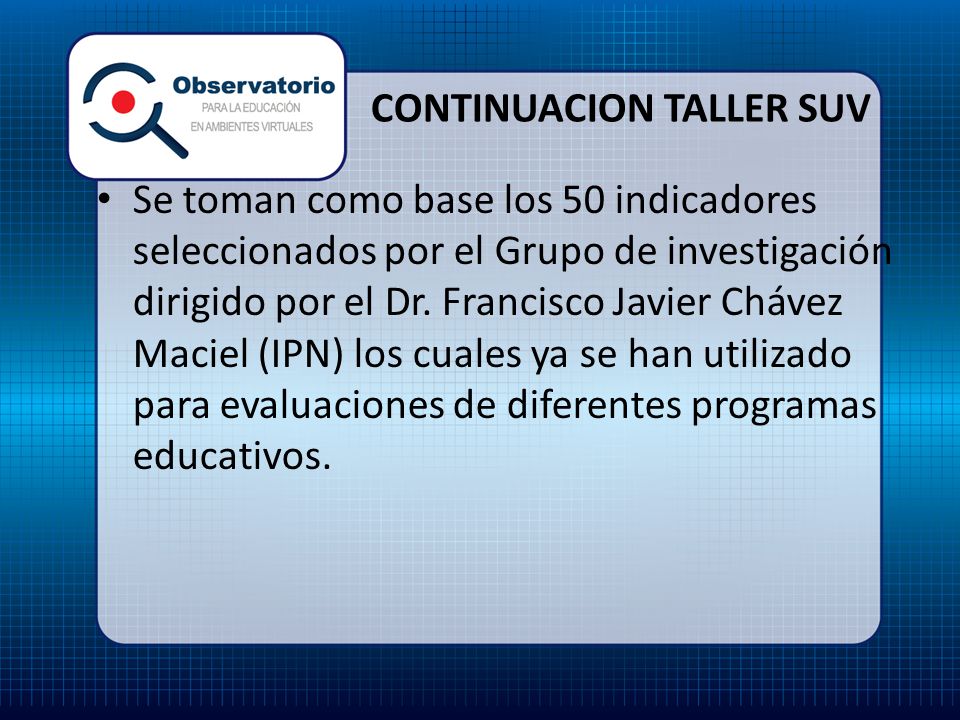 Observatorio
PARA LA EDUCACIÓN
EN AMBIENTES VIRTUALES

CONTINUACION TALLER SUV

• Se toman como base los 50 indicadores seleccionados por el Grupo de investigación dirigido por el Dr. Francisco Javier Chávez Maciel (IPN) los cuales ya se han utilizado para evaluaciones de diferentes programas educativos.